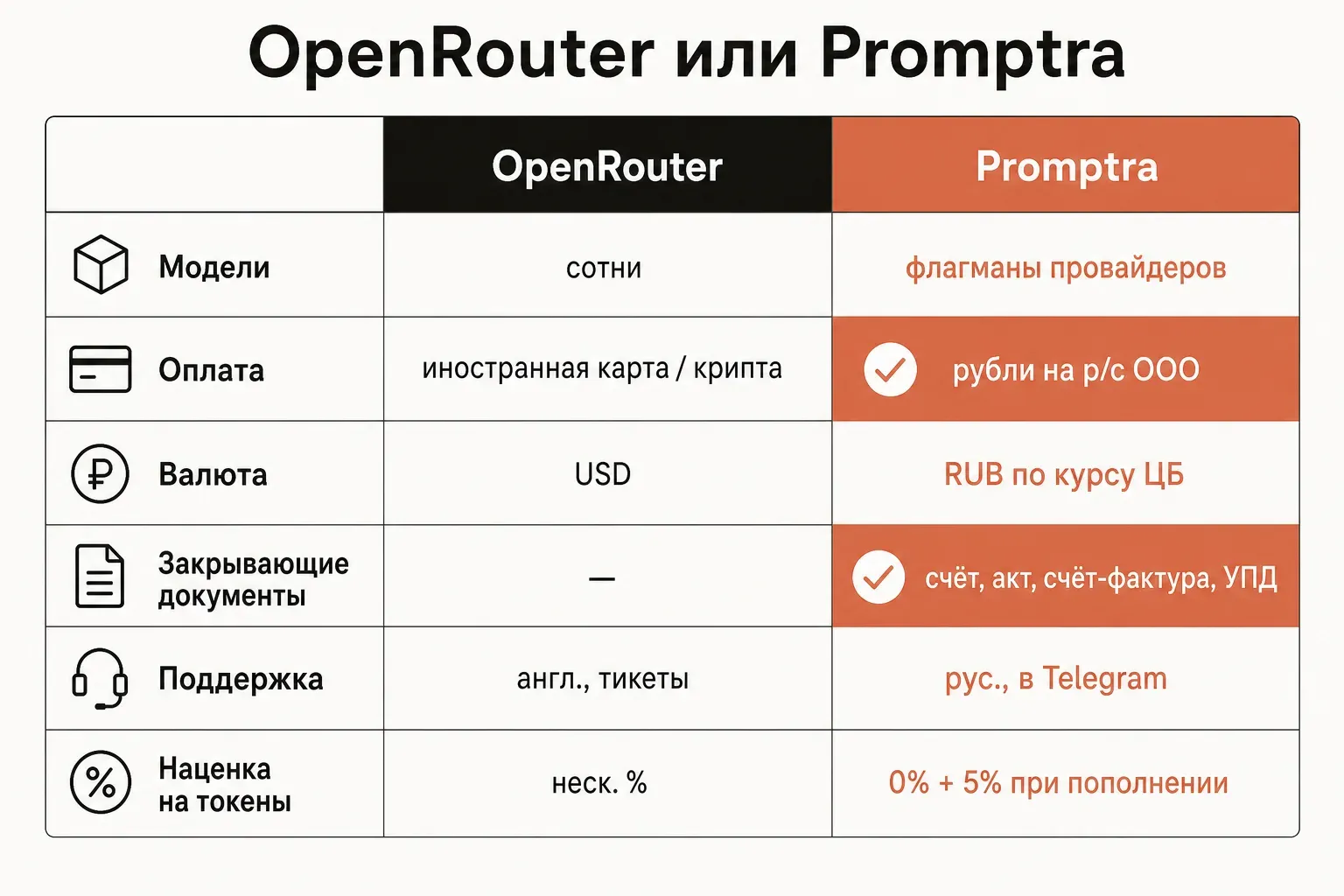 OpenRouter или Promptra

|  | OpenRouter | Promptra |
|---|---|---|
| Модели | сотни | флагманы провайдеров |
| Оплата | иностранная карта / крипта | рубли на р/с ООО |
| Валюта | USD | RUB по курсу ЦБ |
| Закрывающие документы | — | счёт, акт, счёт-фактура, УПД |
| Поддержка | англ., тикеты | рус., в Telegram |
| Наценка на токены | неск. % | 0% + 5% при пополнении |